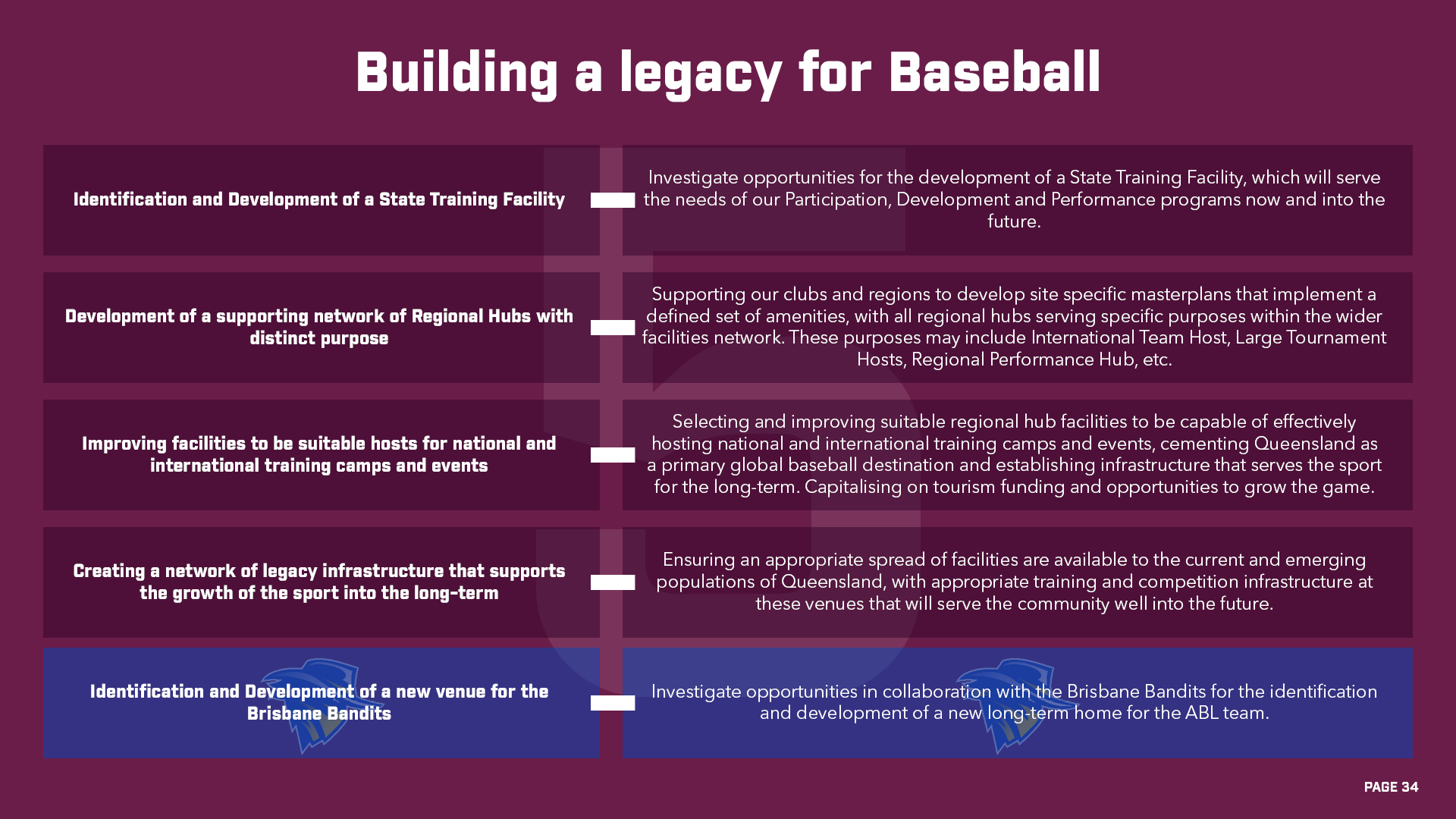 Building a legacy for Baseball

Identification and Development of a State Training Facility

Investigate opportunities for the development of a State Training Facility, which will serve the needs of our Participation, Development and Performance programs now and into the future.

Development of a supporting network of Regional Hubs with distinct purpose

Supporting our clubs and regions to develop site specific masterplans that implement a defined set of amenities, with all regional hubs serving specific purposes within the wider facilities network. These purposes may include International Team Host, Large Tournament Hosts, Regional Performance Hub, etc.

Improving facilities to be suitable hosts for national and international training camps and events

Selecting and improving suitable regional hub facilities to be capable of effectively hosting national and international training camps and events, cementing Queensland as a primary global baseball destination and establishing infrastructure that serves the sport for the long-term. Capitalising on tourism funding and opportunities to grow the game.

Creating a network of legacy infrastructure that supports the growth of the sport into the long-term

Ensuring an appropriate spread of facilities are available to the current and emerging populations of Queensland, with appropriate training and competition infrastructure at these venues that will serve the community well into the future.

Identification and Development of a new venue for the Brisbane Bandits

Investigate opportunities in collaboration with the Brisbane Bandits for the identification and development of a new long-term home for the ABL team.

PAGE 34